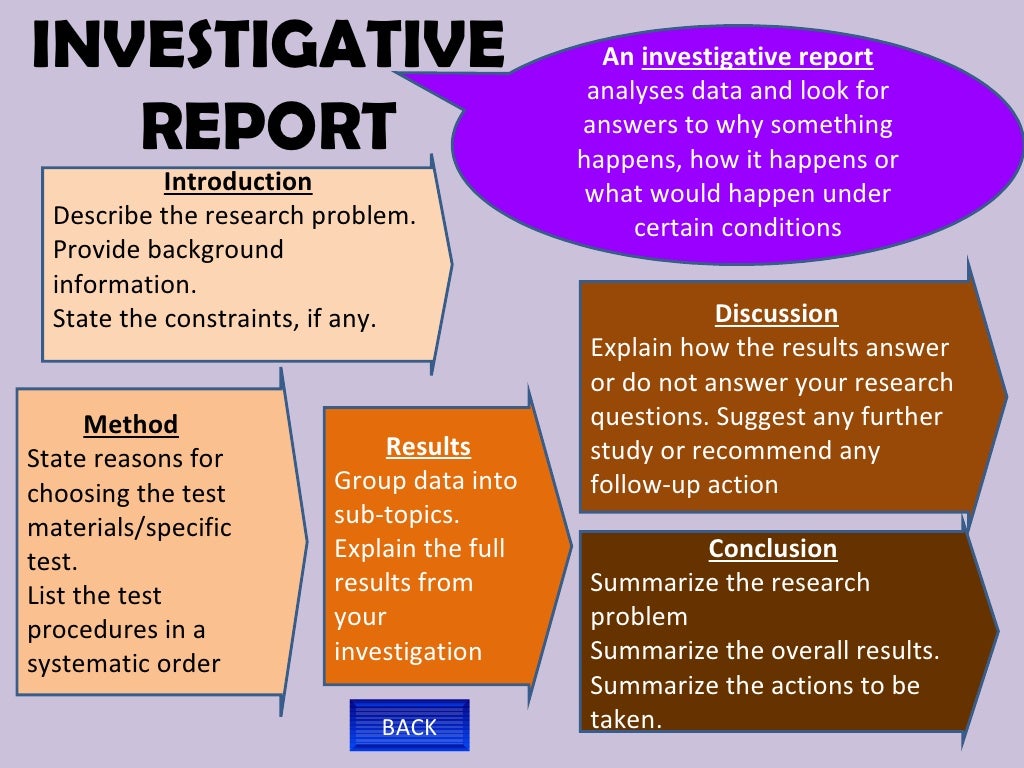 INVESTIGATIVE REPORT

An investigative report analyses data and look for answers to why something happens, how it happens or what would happen under certain conditions

Introduction
Describe the research problem.
Provide background information.
State the constraints, if any.

Method
State reasons for choosing the test materials/specific test.
List the test procedures in a systematic order

Results
Group data into sub-topics.
Explain the full results from your investigation

Discussion
Explain how the results answer or do not answer your research questions. Suggest any further study or recommend any follow-up action

Conclusion
Summarize the research problem
Summarize the overall results.
Summarize the actions to be taken.

BACK